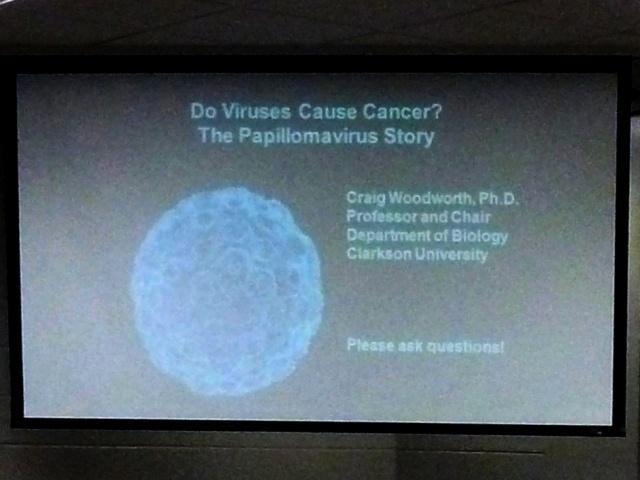 Do Viruses Cause Cancer?
The Papillomavirus Story

Craig Woodworth, Ph.D.
Professor and Chair
Department of Biology
Clarkson University

Please ask questions!